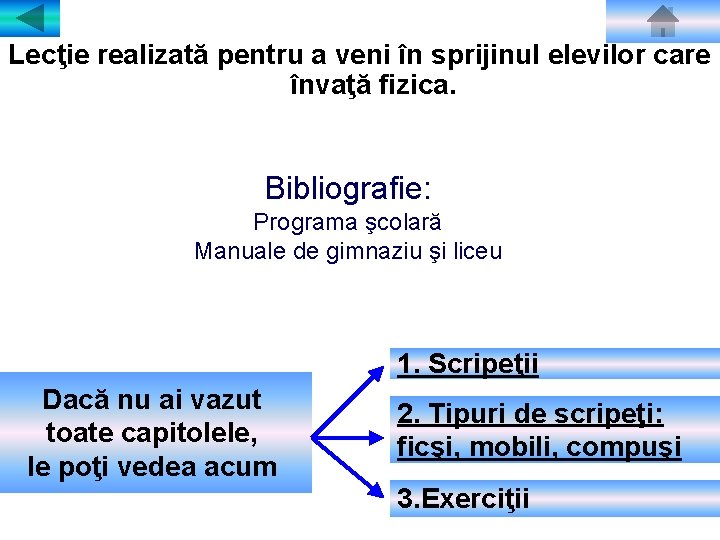 Lecţie realizată pentru a veni în sprijinul elevilor care învaţă fizica.

Bibliografie:
Programa şcolară
Manuale de gimnaziu şi liceu

Dacă nu ai vazut toate capitolele, le poţi vedea acum

1. Scripeţii

2. Tipuri de scripeţi: ficşi, mobili, compuşi

3.Exerciţii